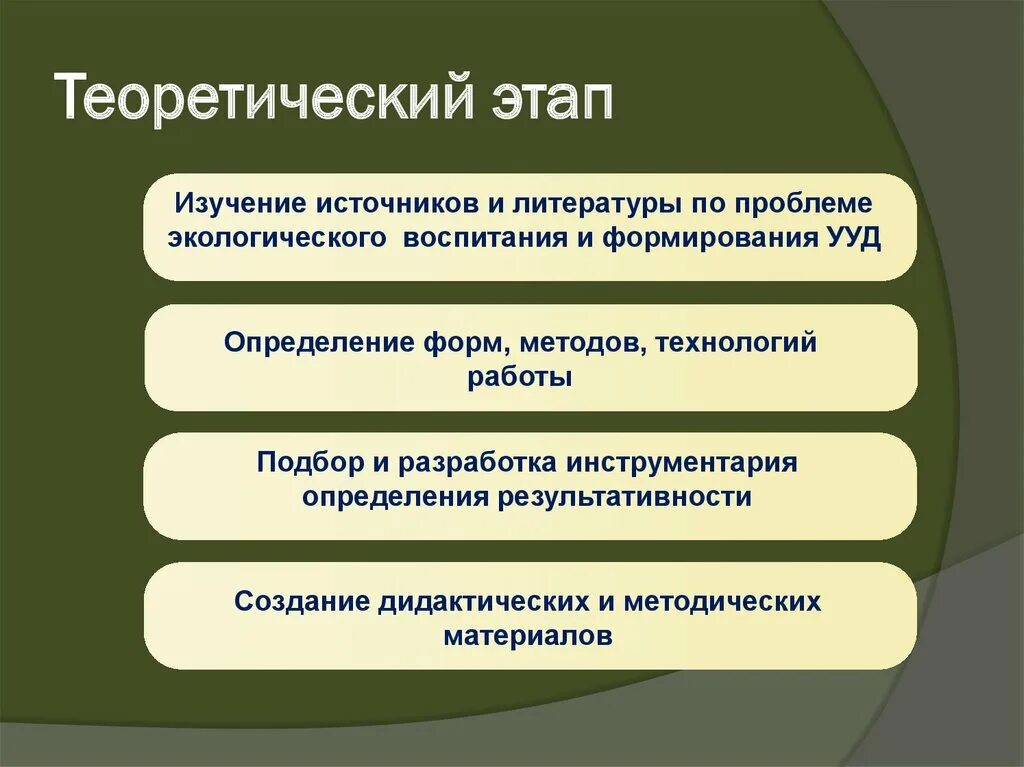 Теоретический этап

Изучение источников и литературы по проблеме экологического воспитания и формирования УУД

Определение форм, методов, технологий работы

Подбор и разработка инструментария определения результативности

Создание дидактических и методических материалов